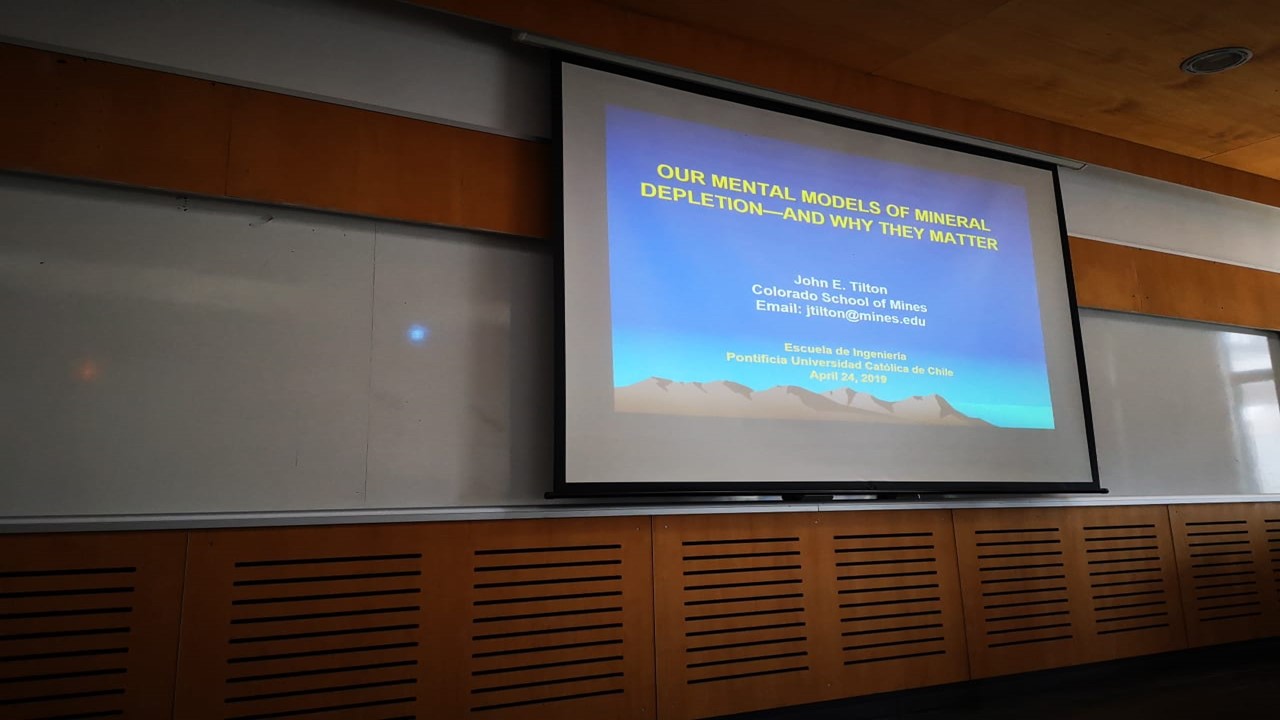 OUR MENTAL MODELS OF MINERAL DEPLETION—AND WHY THEY MATTER

John E. Tilton
Colorado School of Mines
Email: jtilton@mines.edu

Escuela de Ingeniería
Pontificia Universidad Católica de Chile
April 24, 2019